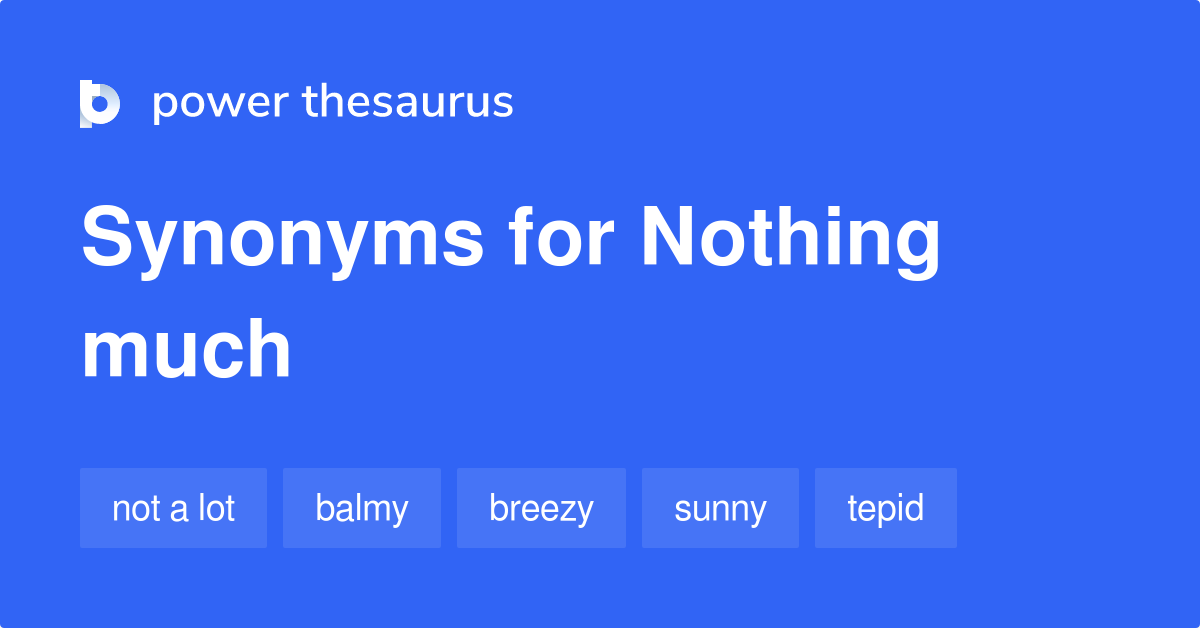 power thesaurus

Synonyms for Nothing much

not a lot
balmy
breezy
sunny
tepid